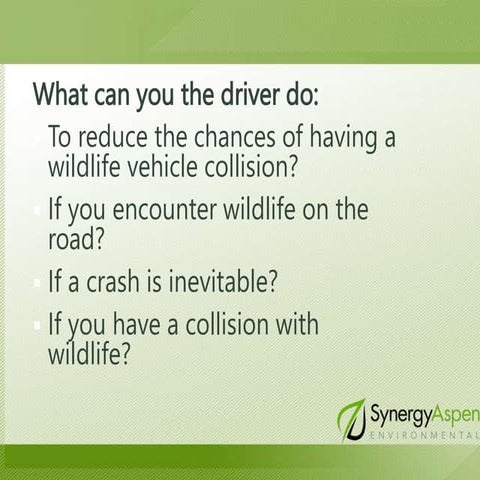 What can you the driver do:

To reduce the chances of having a wildlife vehicle collision?

If you encounter wildlife on the road?

If a crash is inevitable?

If you have a collision with wildlife?

SynergyAspen
ENVIRONMENTAL